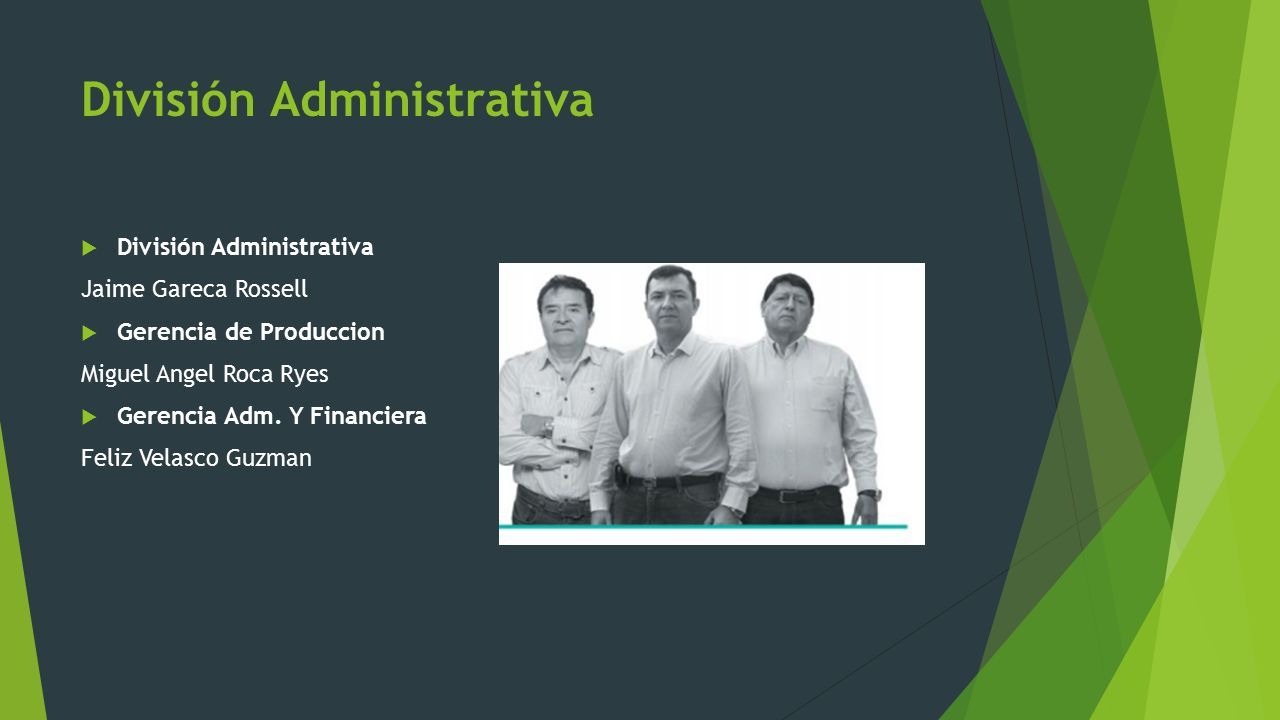 División Administrativa

División Administrativa

Jaime Gareca Rossell

Gerencia de Produccion

Miguel Angel Roca Ryes

Gerencia Adm. Y Financiera

Feliz Velasco Guzman